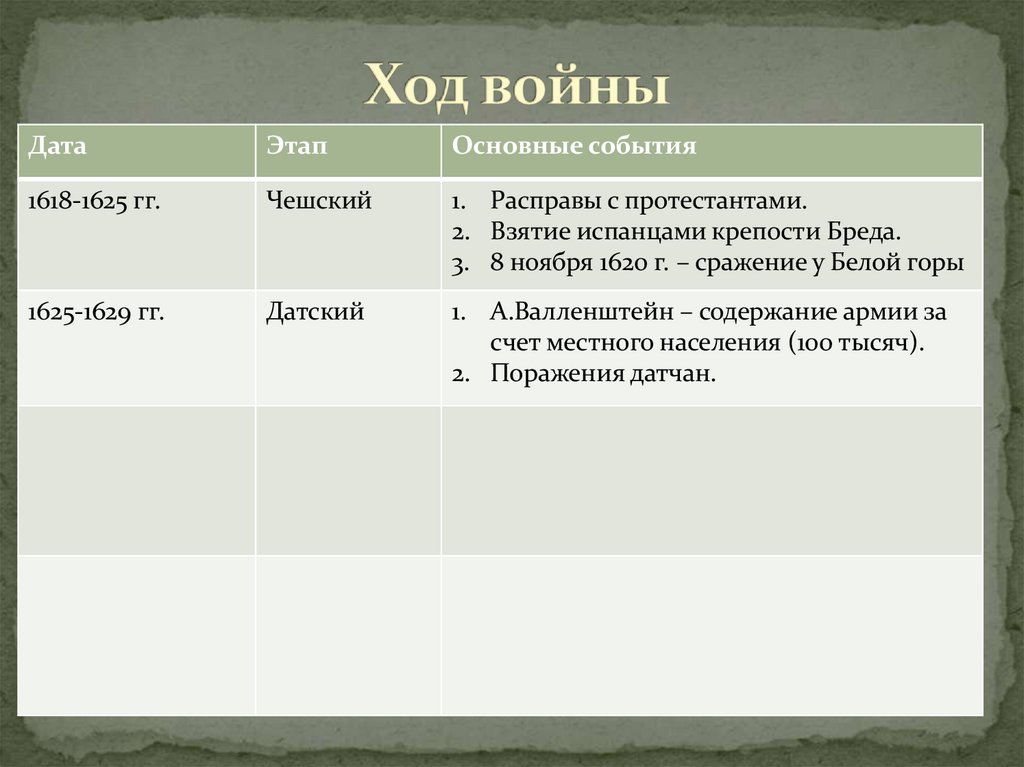 Ход войны

| Дата | Этап | Основные события |
|---|---|---|
| 1618-1625 гг. | Чешский | 1. Расправы с протестантами. 2. Взятие испанцами крепости Бреда. 3. 8 ноября 1620 г. – сражение у Белой горы |
| 1625-1629 гг. | Датский | 1. А.Валленштейн – содержание армии за счет местного населения (100 тысяч). 2. Поражения датчан. |
| | | |
| | | |